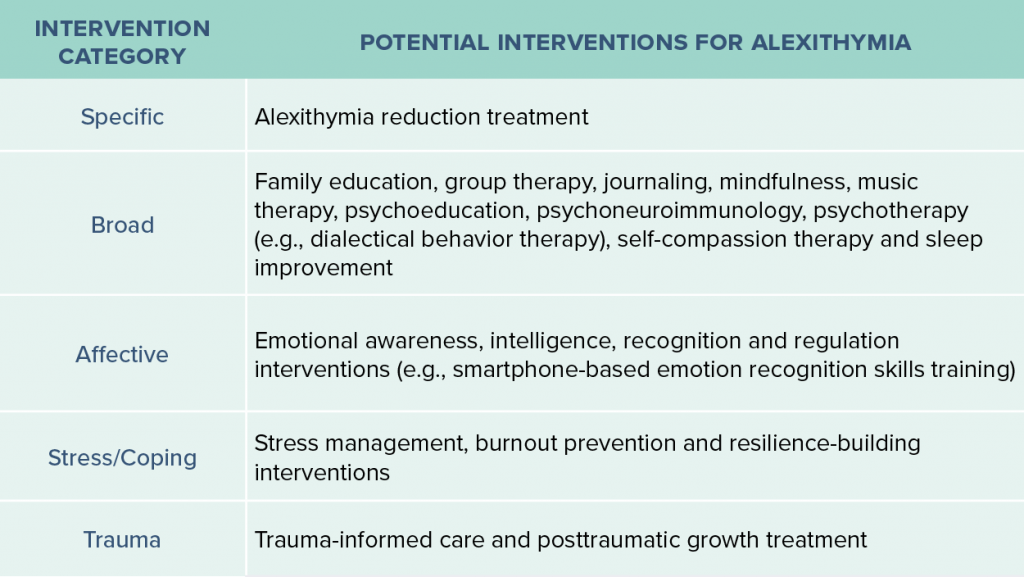 | INTERVENTION CATEGORY | POTENTIAL INTERVENTIONS FOR ALEXITHYMIA |
|---|---|
| Specific | Alexithymia reduction treatment |
| Broad | Family education, group therapy, journaling, mindfulness, music therapy, psychoeducation, psychoneuroimmunology, psychotherapy (e.g., dialectical behavior therapy), self-compassion therapy and sleep improvement |
| Affective | Emotional awareness, intelligence, recognition and regulation interventions (e.g., smartphone-based emotion recognition skills training) |
| Stress/Coping | Stress management, burnout prevention and resilience-building interventions |
| Trauma | Trauma-informed care and posttraumatic growth treatment |